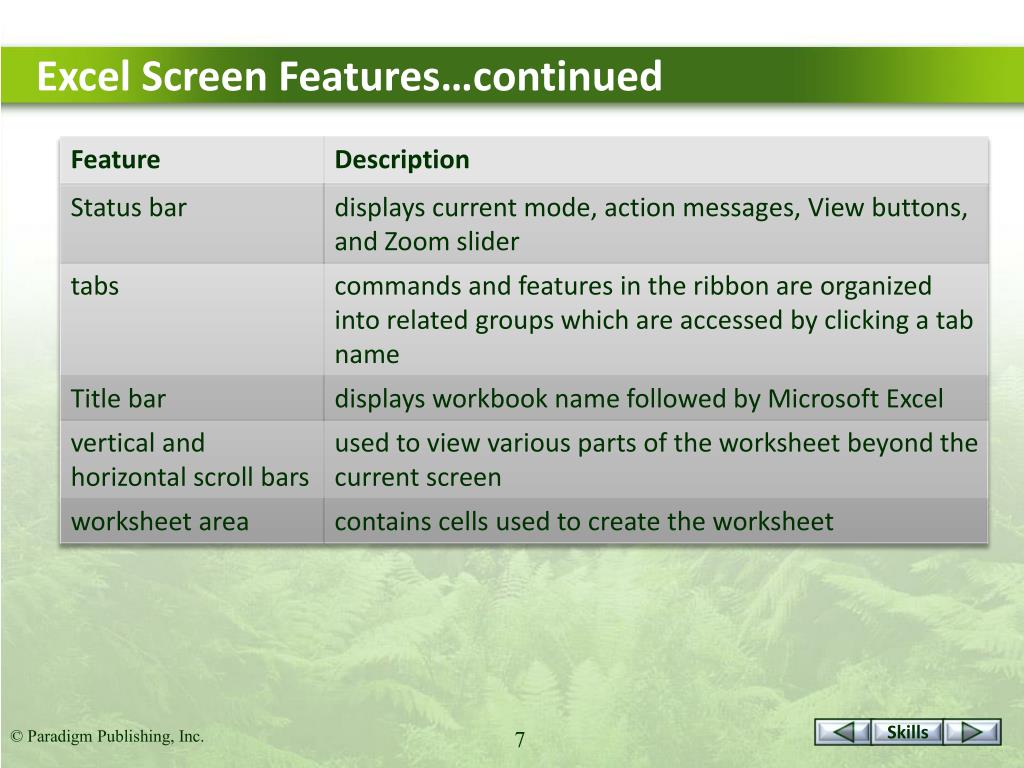 Excel Screen Features…continued

| Feature | Description |
|---|---|
| Status bar | displays current mode, action messages, View buttons, and Zoom slider |
| tabs | commands and features in the ribbon are organized into related groups which are accessed by clicking a tab name |
| Title bar | displays workbook name followed by Microsoft Excel |
| vertical and horizontal scroll bars | used to view various parts of the worksheet beyond the current screen |
| worksheet area | contains cells used to create the worksheet |

© Paradigm Publishing, Inc.

7

Skills